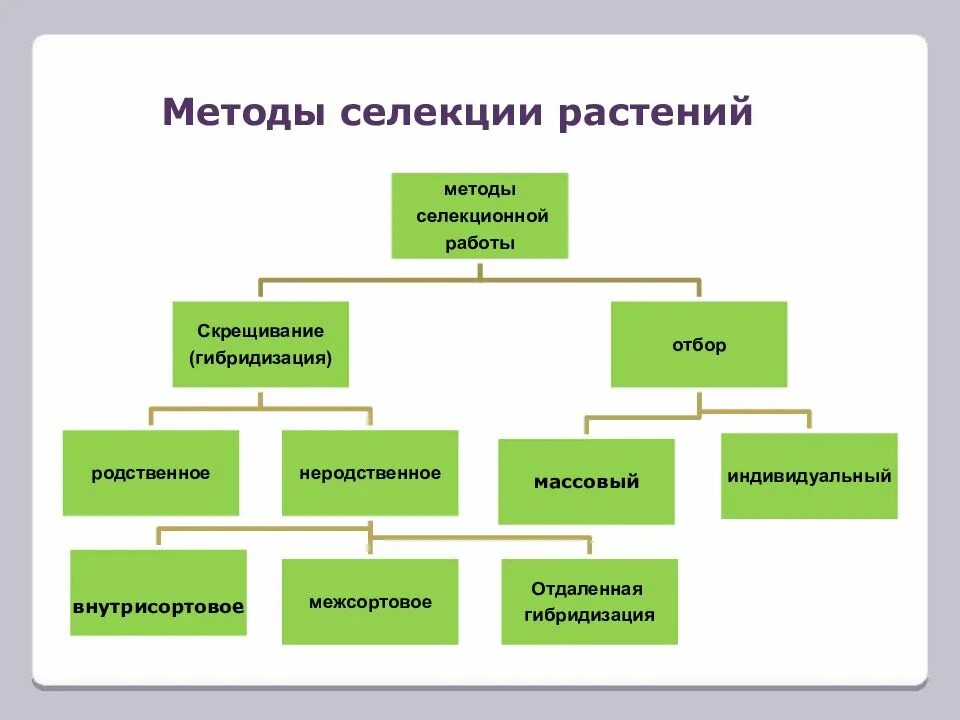 Методы селекции растений

методы селекционной работы

Скрещивание (гибридизация)

отбор

родственное

неродственное

массовый

индивидуальный

внутрисортовое

межсортовое

Отдаленная гибридизация